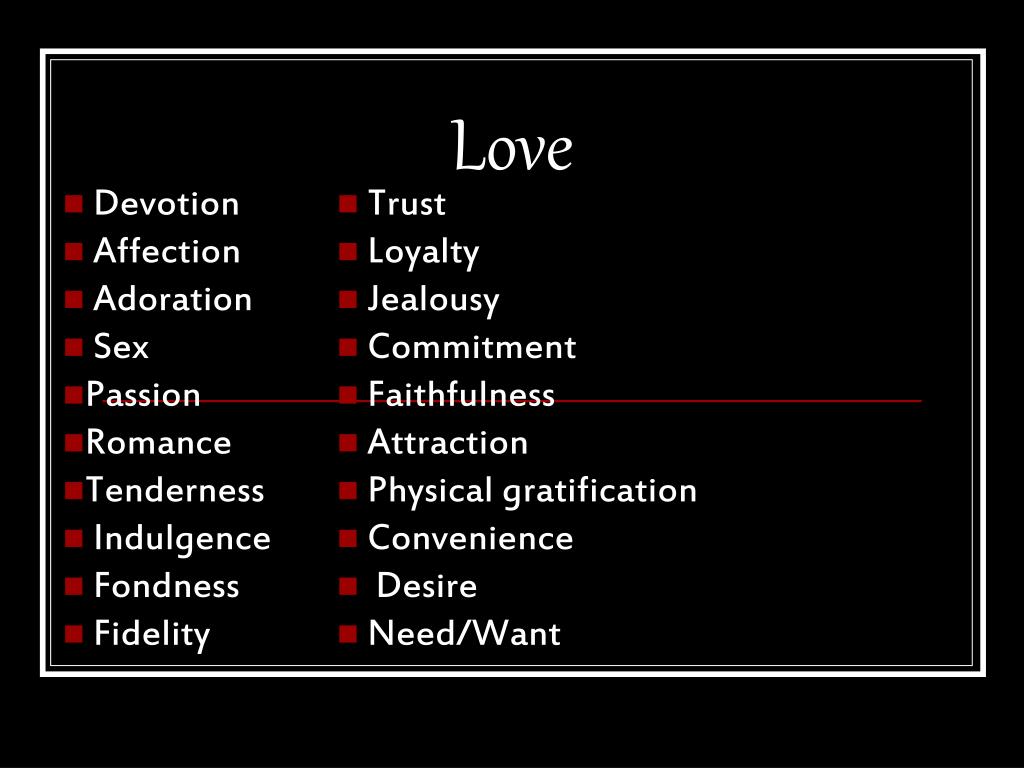 Love

Devotion
Affection
Adoration
Sex
Passion
Romance
Tenderness
Indulgence
Fondness
Fidelity

Trust
Loyalty
Jealousy
Commitment
Faithfulness
Attraction
Physical gratification
Convenience
Desire
Need/Want